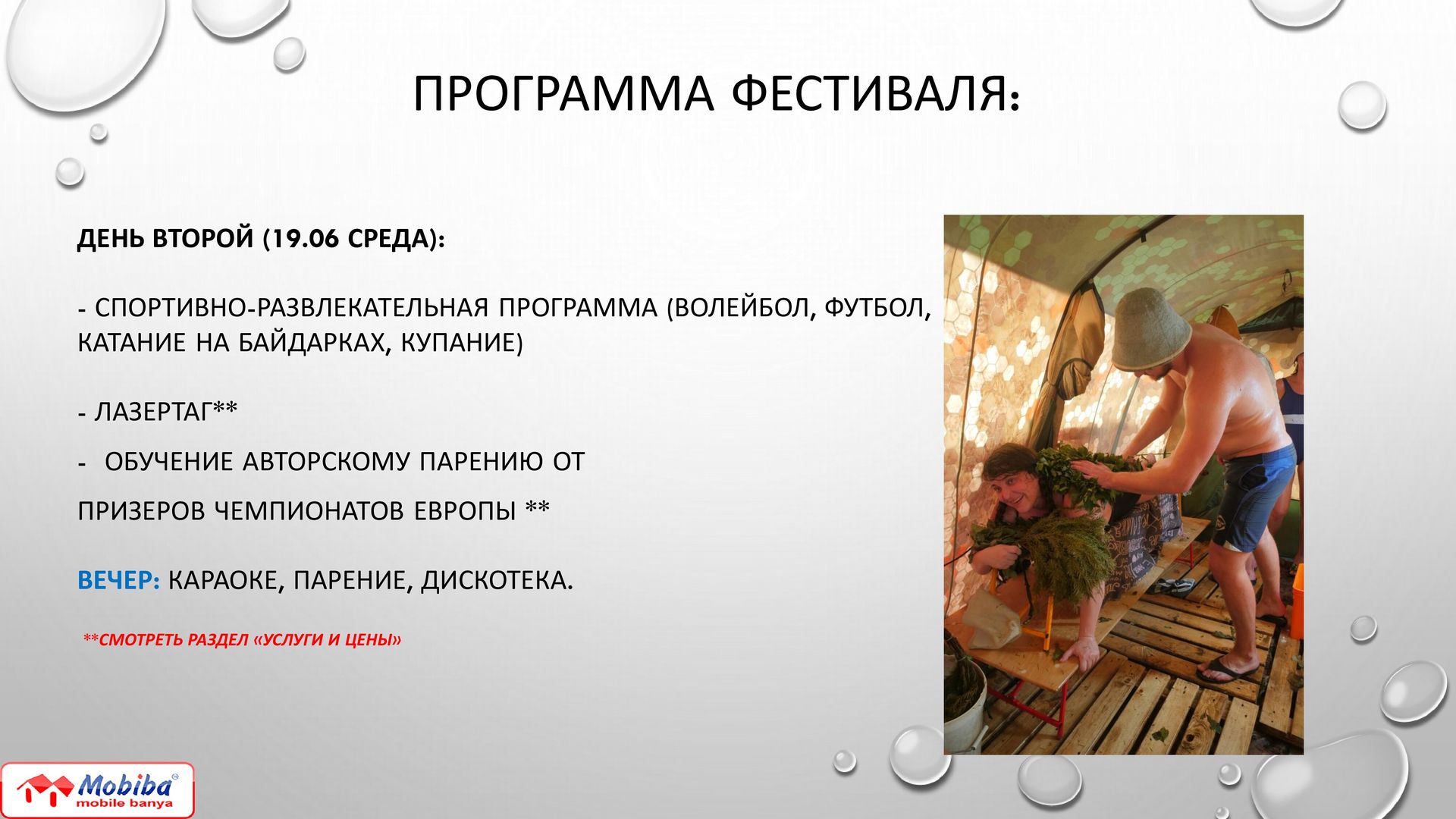 ПРОГРАММА ФЕСТИВАЛЯ:

ДЕНЬ ВТОРОЙ (19.06 СРЕДА):

- СПОРТИВНО-РАЗВЛЕКАТЕЛЬНАЯ ПРОГРАММА (ВОЛЕЙБОЛ, ФУТБОЛ, КАТАНИЕ НА БАЙДАРКАХ, КУПАНИЕ)

- ЛАЗЕРТАГ**

- ОБУЧЕНИЕ АВТОРСКОМУ ПАРЕНИЮ ОТ

ПРИЗЕРОВ ЧЕМПИОНАТОВ ЕВРОПЫ **

ВЕЧЕР: КАРАОКЕ, ПАРЕНИЕ, ДИСКОТЕКА.

**СМОТРЕТЬ РАЗДЕЛ «УСЛУГИ И ЦЕНЫ»

Mobiba®
mobile banya